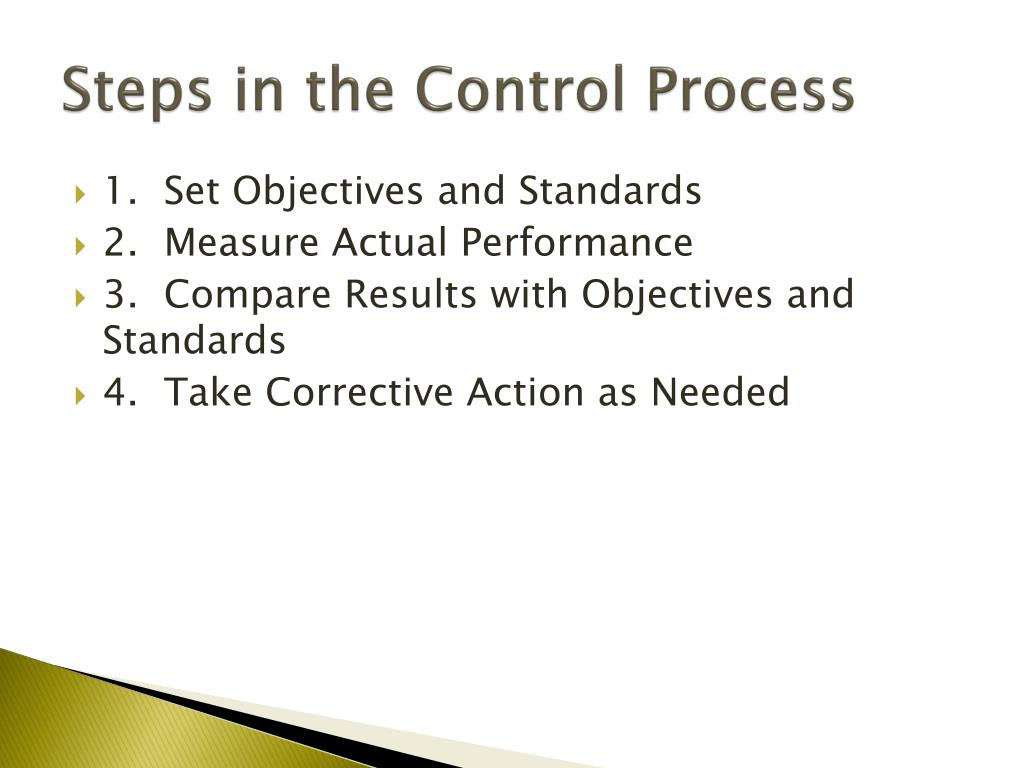 Steps in the Control Process

1. Set Objectives and Standards
2. Measure Actual Performance
3. Compare Results with Objectives and Standards
4. Take Corrective Action as Needed